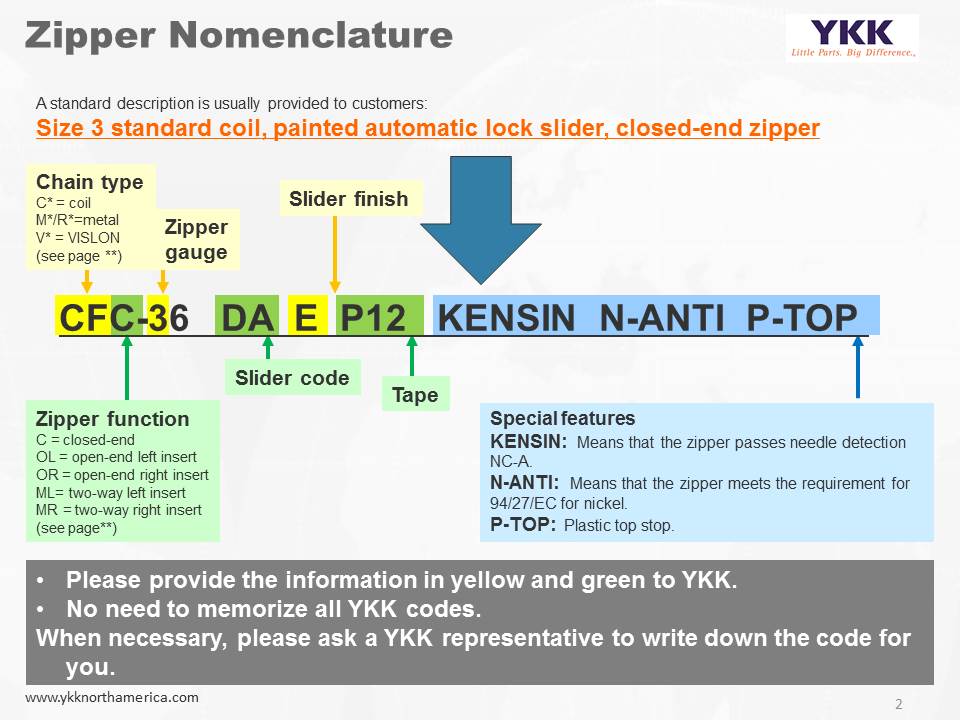 Zipper Nomenclature

YKK
Little Parts. Big Difference.

A standard description is usually provided to customers:
Size 3 standard coil, painted automatic lock slider, closed-end zipper

Chain type
C* = coil
M*/R*=metal
V* = VISLON
(see page **)

Zipper gauge

Slider finish

CFC-36 DA E P12 KENSIN N-ANTI P-TOP

Slider code

Tape

Zipper function
C = closed-end
OL = open-end left insert
OR = open-end right insert
ML= two-way left insert
MR = two-way right insert
(see page**)

Special features
KENSIN: Means that the zipper passes needle detection NC-A.
N-ANTI: Means that the zipper meets the requirement for 94/27/EC for nickel.
P-TOP: Plastic top stop.

• Please provide the information in yellow and green to YKK.
• No need to memorize all YKK codes.
When necessary, please ask a YKK representative to write down the code for you.

www.ykknorthamerica.com

2